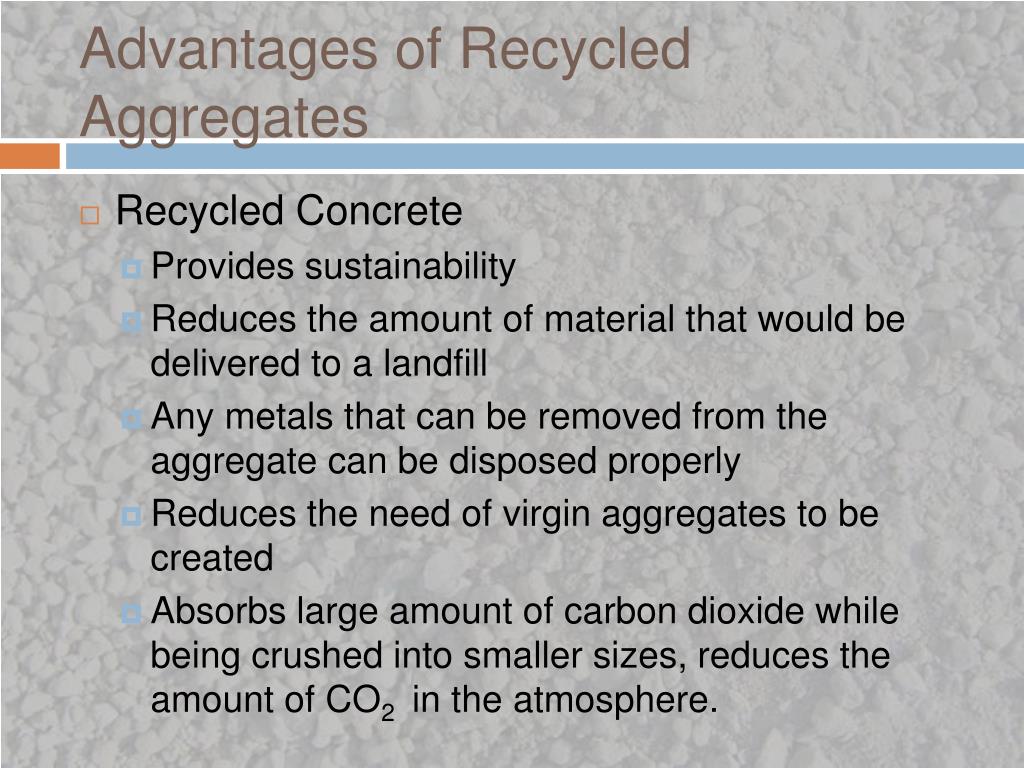 Advantages of Recycled Aggregates

Recycled Concrete

Provides sustainability

Reduces the amount of material that would be delivered to a landfill

Any metals that can be removed from the aggregate can be disposed properly

Reduces the need of virgin aggregates to be created

Absorbs large amount of carbon dioxide while being crushed into smaller sizes, reduces the amount of $CO_2$ in the atmosphere.